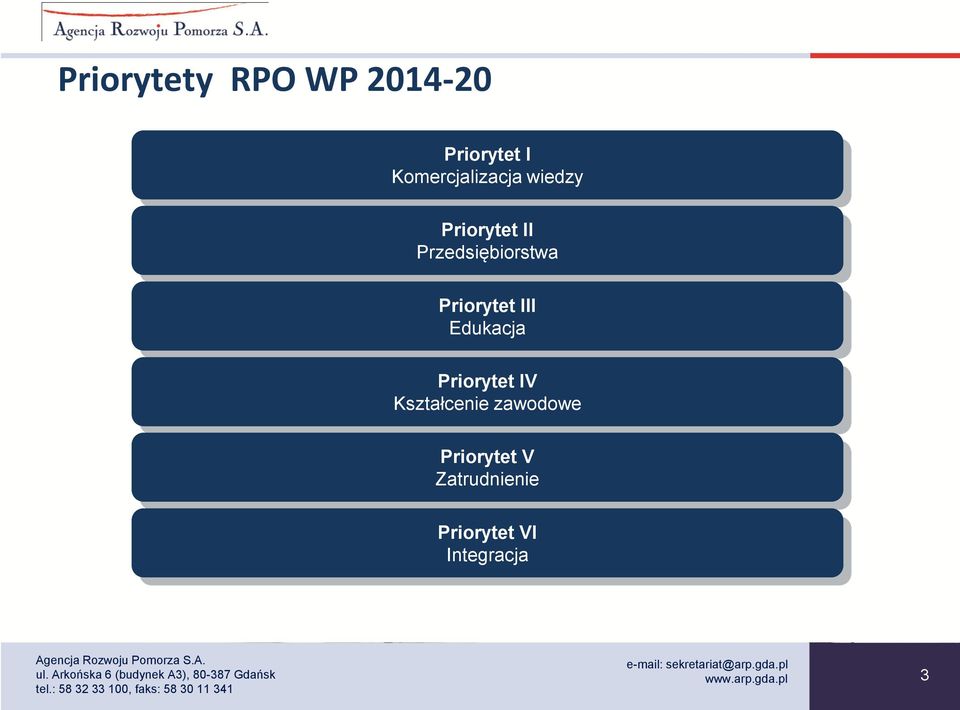 Agencja Rozwoju Pomorza S.A.

Priorytety RPO WP 2014-20

Priorytet I
Komercjalizacja wiedzy

Priorytet II
Przedsiębiorstwa

Priorytet III
Edukacja

Priorytet IV
Kształcenie zawodowe

Priorytet V
Zatrudnienie

Priorytet VI
Integracja

Agencja Rozwoju Pomorza S.A.
ul. Arkońska 6 (budynek A3), 80-387 Gdańsk
tel.: 58 32 33 100, faks: 58 30 11 341

e-mail: sekretariat@arp.gda.pl
www.arp.gda.pl

3